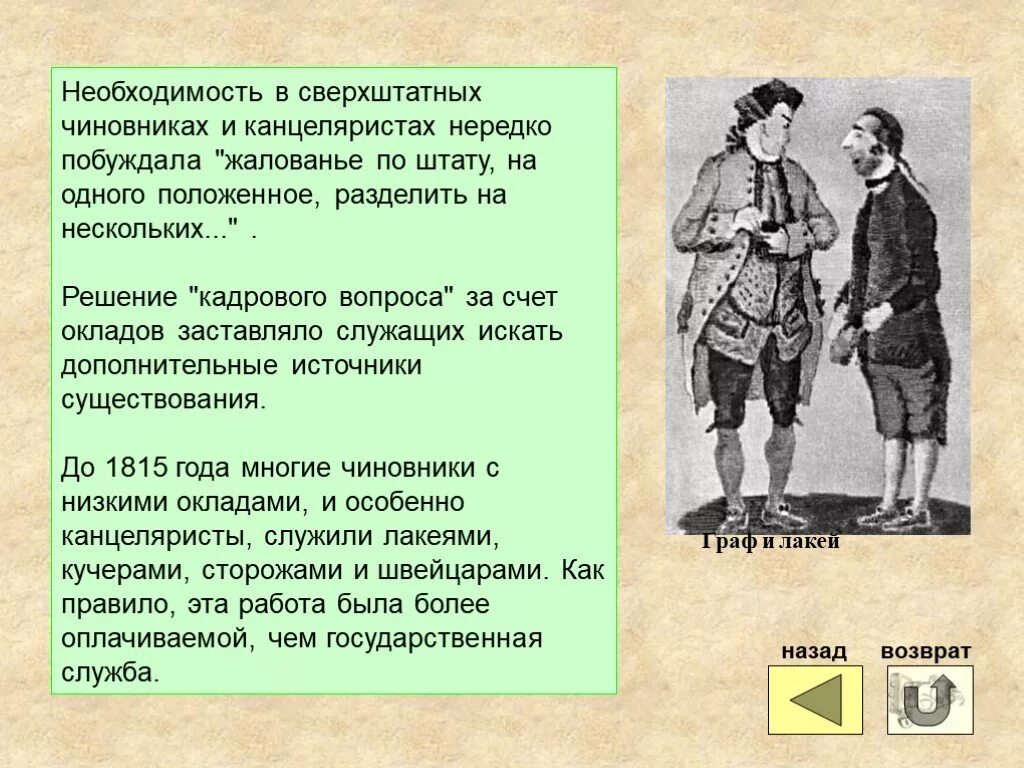 Необходимость в сверхштатных чиновниках и канцеляристах нередко побуждала "жалованье по штату, на одного положенное, разделить на нескольких..." .

Решение "кадрового вопроса" за счет окладов заставляло служащих искать дополнительные источники существования.

До 1815 года многие чиновники с низкими окладами, и особенно канцеляристы, служили лакеями, кучерами, сторожами и швейцарами. Как правило, эта работа была более оплачиваемой, чем государственная служба.

Граф и лакей

назад

возврат